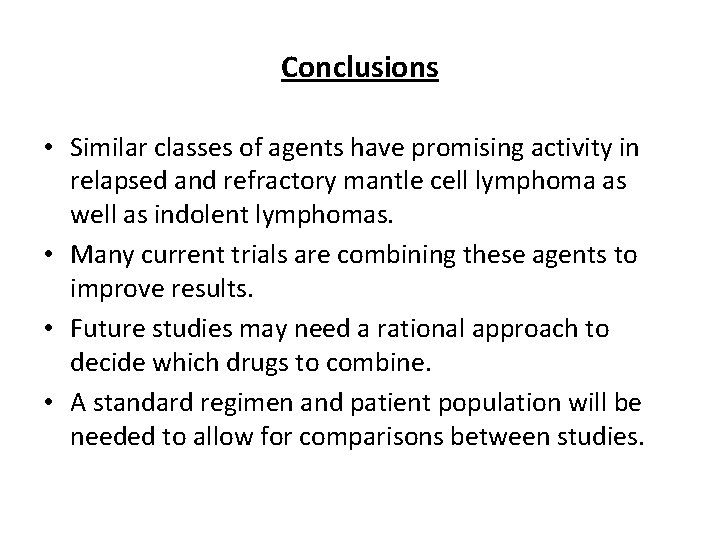 Conclusions

• Similar classes of agents have promising activity in relapsed and refractory mantle cell lymphoma as well as indolent lymphomas.
• Many current trials are combining these agents to improve results.
• Future studies may need a rational approach to decide which drugs to combine.
• A standard regimen and patient population will be needed to allow for comparisons between studies.